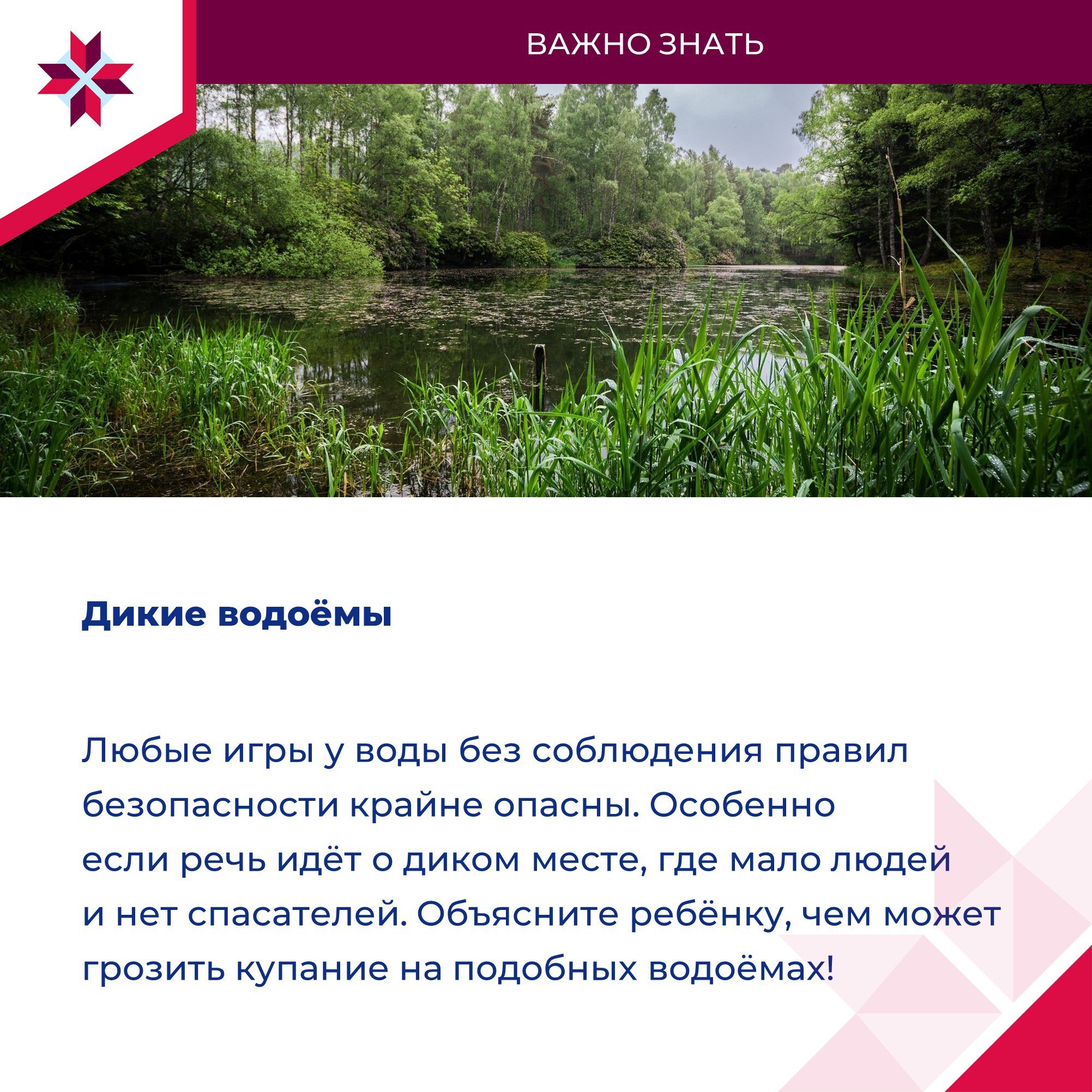 ВАЖНО ЗНАТЬ

Дикие водоёмы

Любые игры у воды без соблюдения правил безопасности крайне опасны. Особенно если речь идёт о диком месте, где мало людей и нет спасателей. Объясните ребёнку, чем может грозить купание на подобных водоёмах!